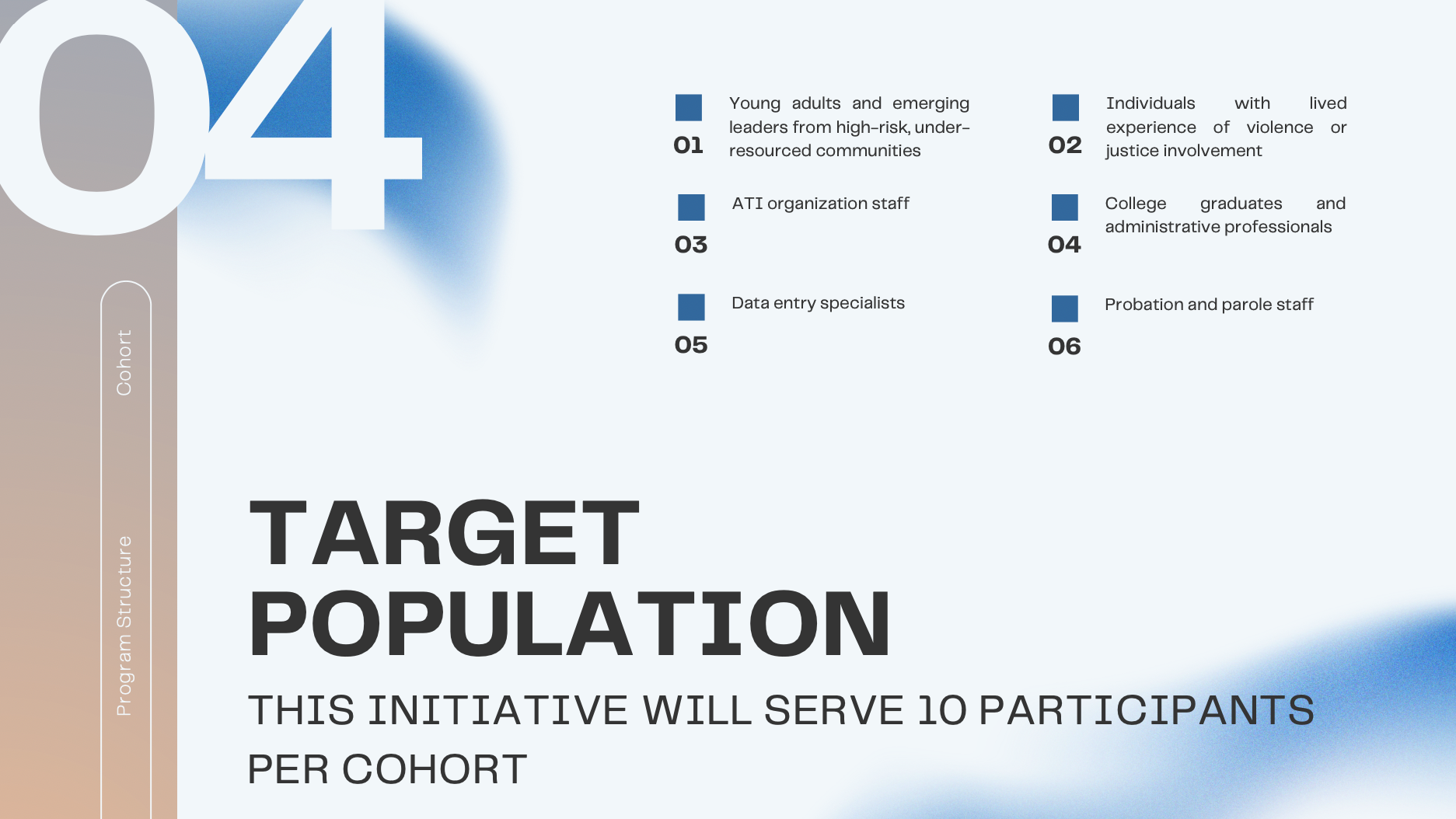 04

Program Structure

Cohort

01 Young adults and emerging leaders from high-risk, under-resourced communities

02 Individuals with lived experience of violence or justice involvement

03 ATI organization staff

04 College graduates and administrative professionals

05 Data entry specialists

06 Probation and parole staff

TARGET POPULATION

THIS INITIATIVE WILL SERVE 10 PARTICIPANTS PER COHORT